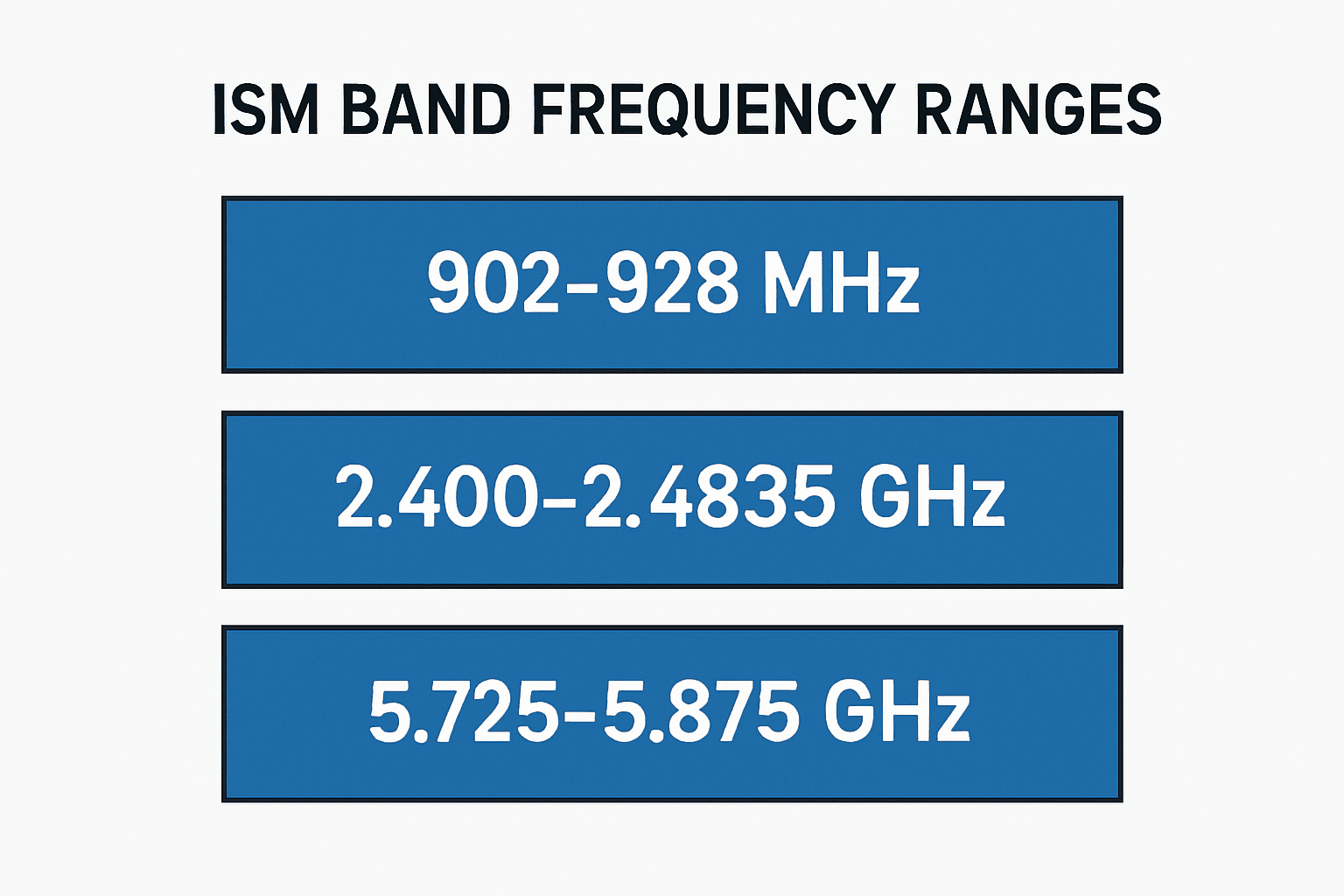 ISM BAND FREQUENCY RANGES

902–928 MHz

2.400–2.4835 GHz

5.725–5.875 GHz